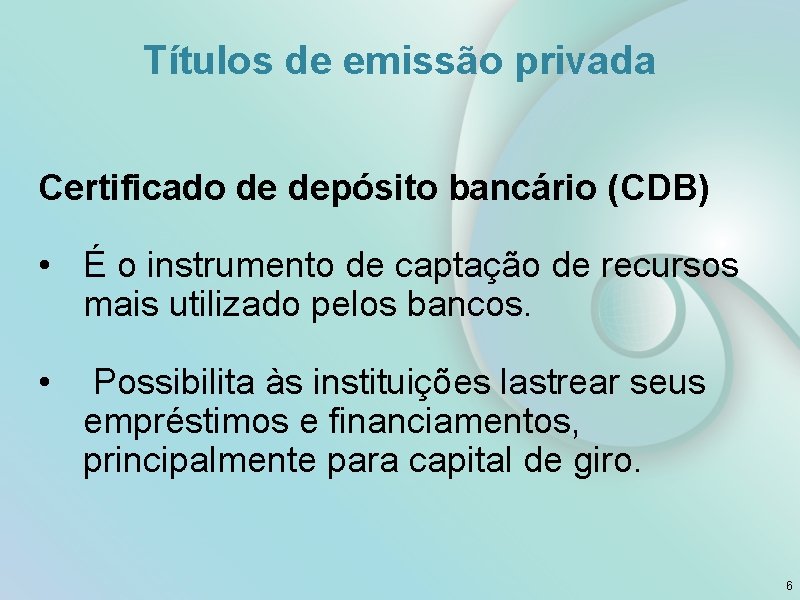 Títulos de emissão privada

Certificado de depósito bancário (CDB)

• É o instrumento de captação de recursos mais utilizado pelos bancos.

• Possibilita às instituições lastrear seus empréstimos e financiamentos, principalmente para capital de giro.

6